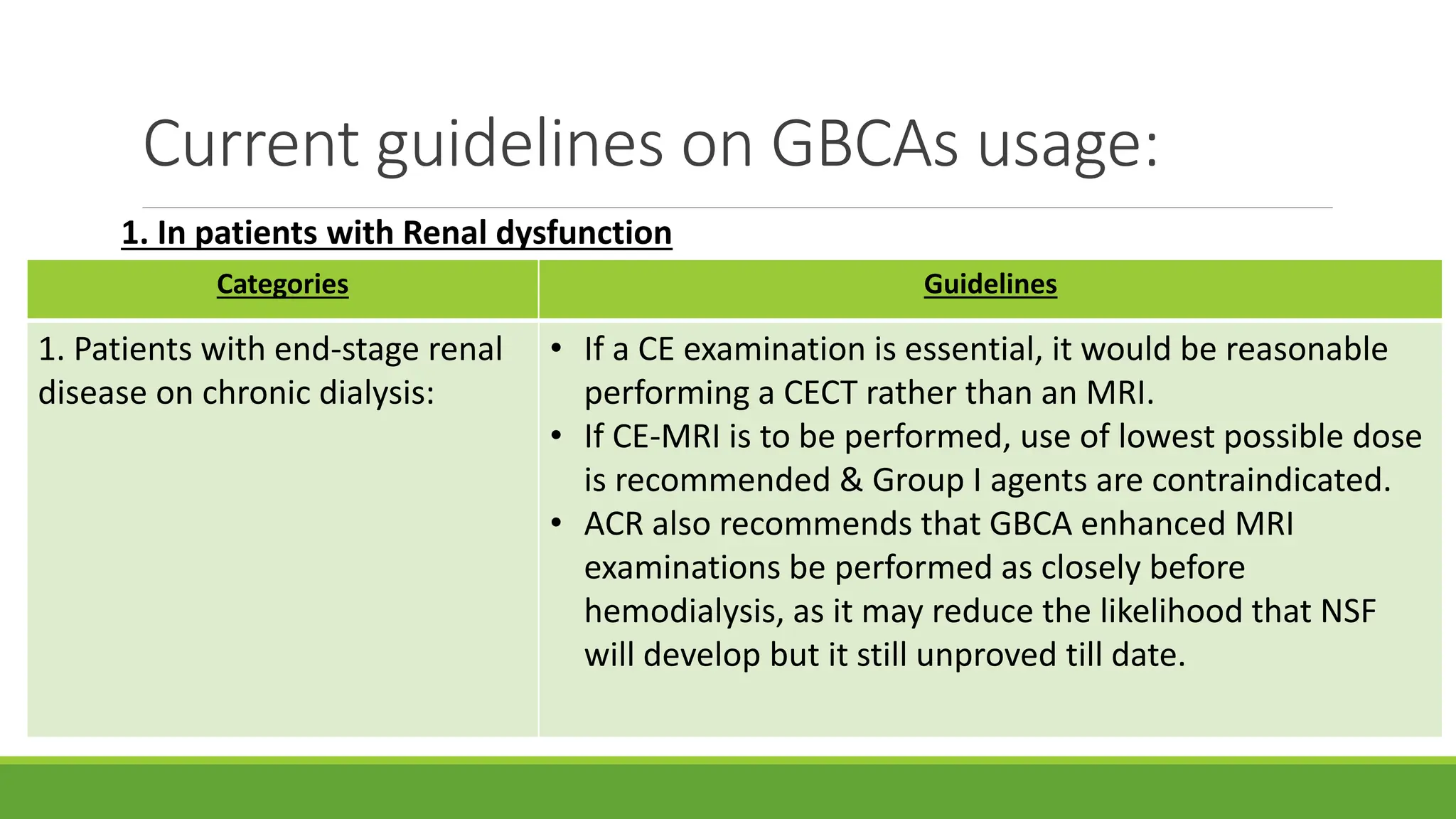 Current guidelines on GBCAs usage:

1. In patients with Renal dysfunction

| Categories | Guidelines |
|---|---|
| 1. Patients with end-stage renal disease on chronic dialysis: | • If a CE examination is essential, it would be reasonable performing a CECT rather than an MRI. • If CE-MRI is to be performed, use of lowest possible dose is recommended & Group I agents are contraindicated. • ACR also recommends that GBCA enhanced MRI examinations be performed as closely before hemodialysis, as it may reduce the likelihood that NSF will develop but it still unproved till date. |